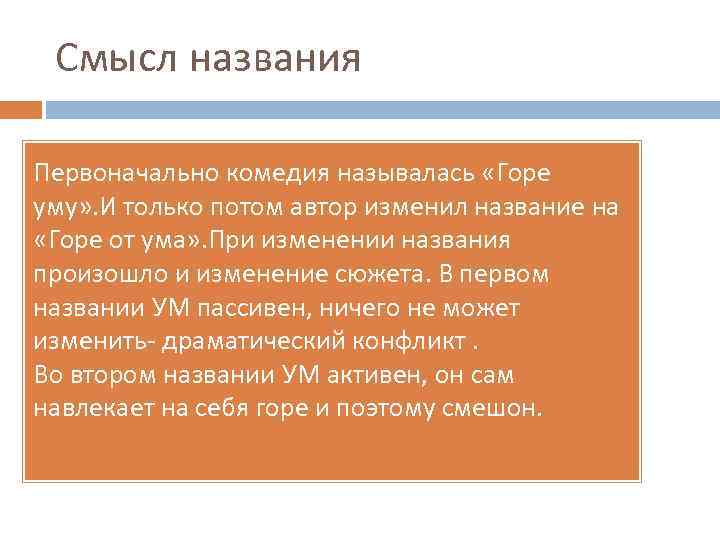 Смысл названия

Первоначально комедия называлась «Горе уму».И только потом автор изменил название на «Горе от ума».При изменении названия произошло и изменение сюжета. В первом названии УМ пассивен, ничего не может изменить- драматический конфликт .
Во втором названии УМ активен, он сам навлекает на себя горе и поэтому смешон.